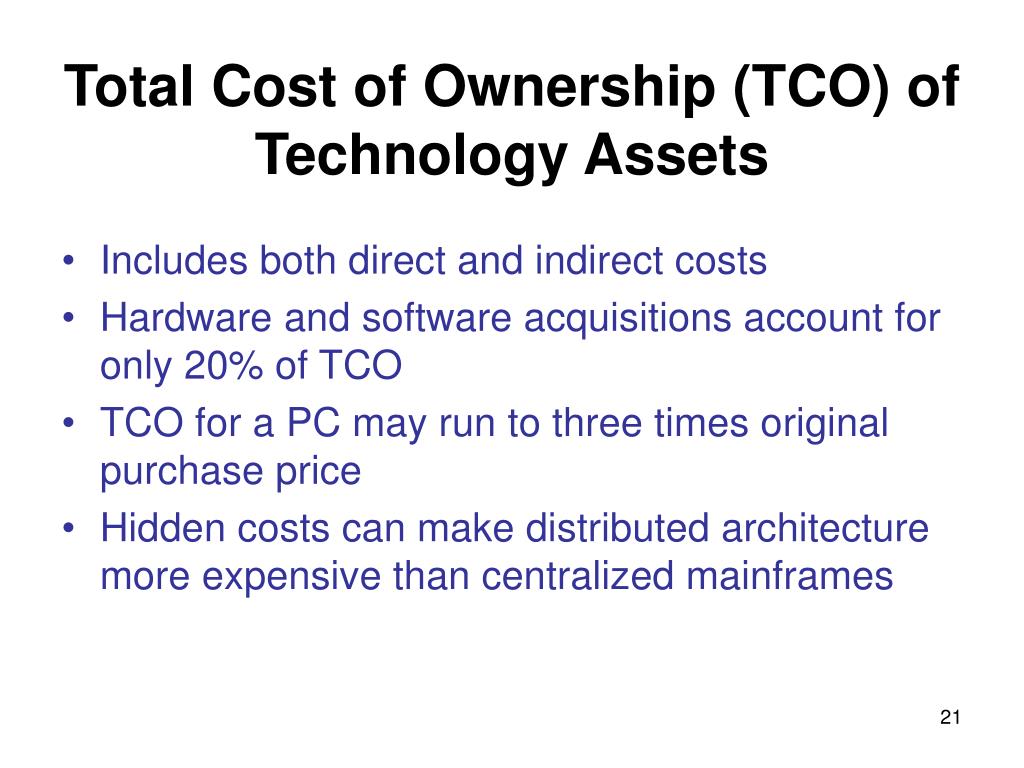 Total Cost of Ownership (TCO) of Technology Assets

• Includes both direct and indirect costs
• Hardware and software acquisitions account for only 20% of TCO
• TCO for a PC may run to three times original purchase price
• Hidden costs can make distributed architecture more expensive than centralized mainframes

21